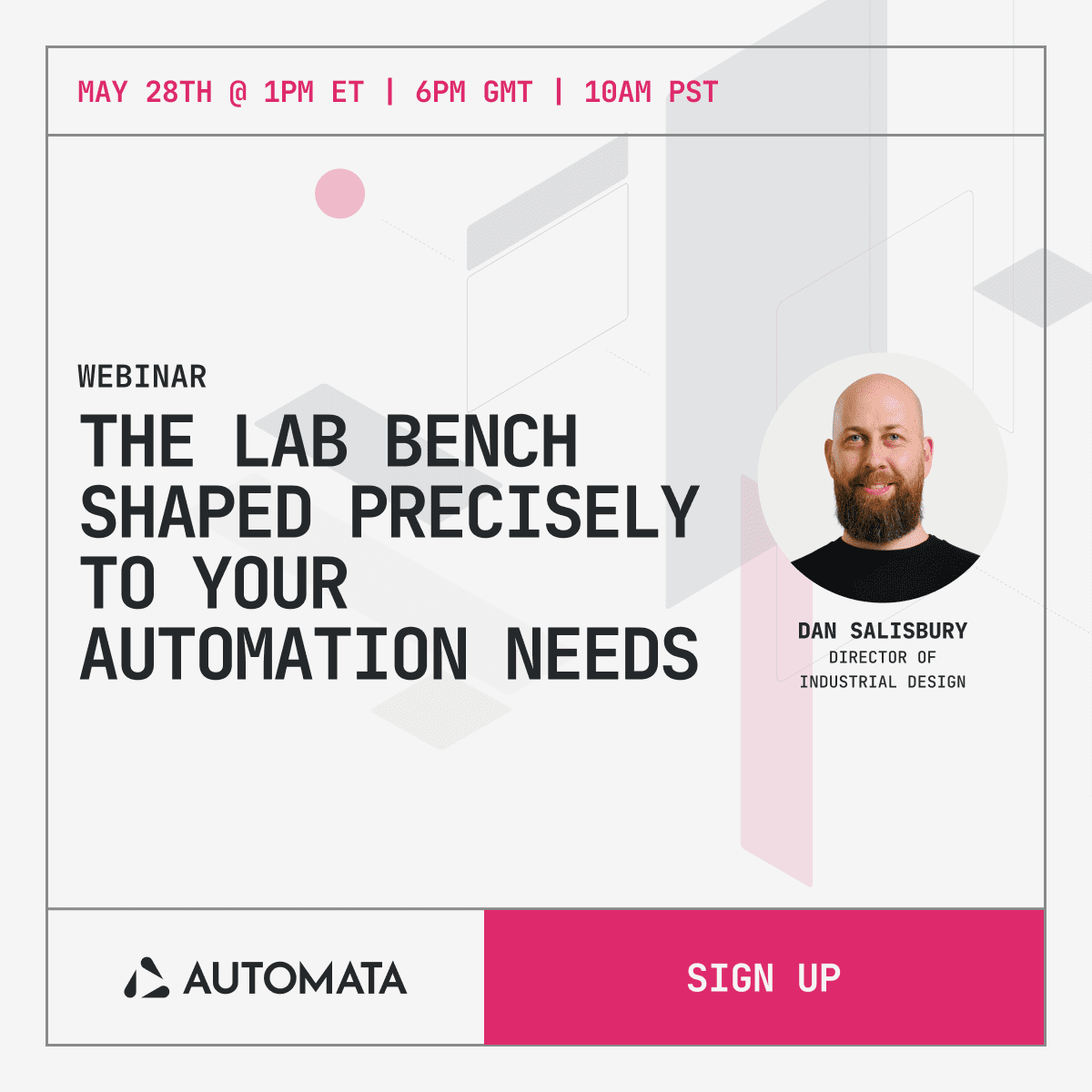 MAY 28TH @ 1PM ET | 6PM GMT | 10AM PST

WEBINAR

THE LAB BENCH SHAPED PRECISELY TO YOUR AUTOMATION NEEDS

DAN SALISBURY
DIRECTOR OF INDUSTRIAL DESIGN

AUTOMATA

SIGN UP